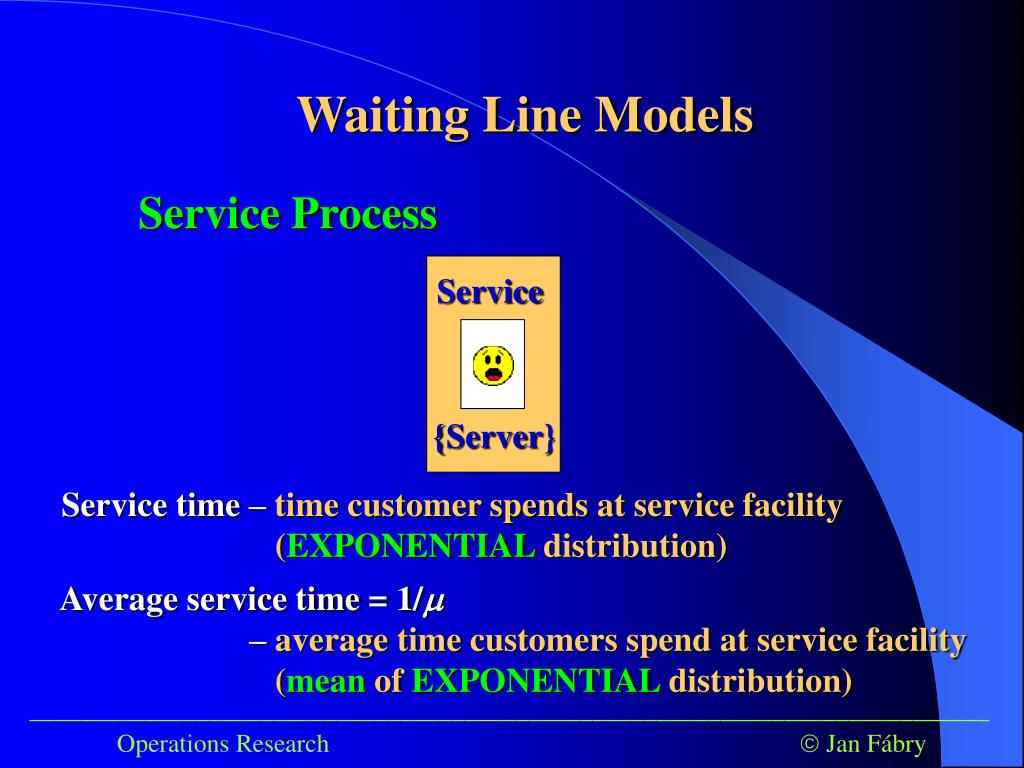 Waiting Line Models

Service Process

Service

{Server}

Service time – time customer spends at service facility (EXPONENTIAL distribution)

Average service time = $1/\mu$
– average time customers spend at service facility (mean of EXPONENTIAL distribution)

Operations Research

© Jan Fábry